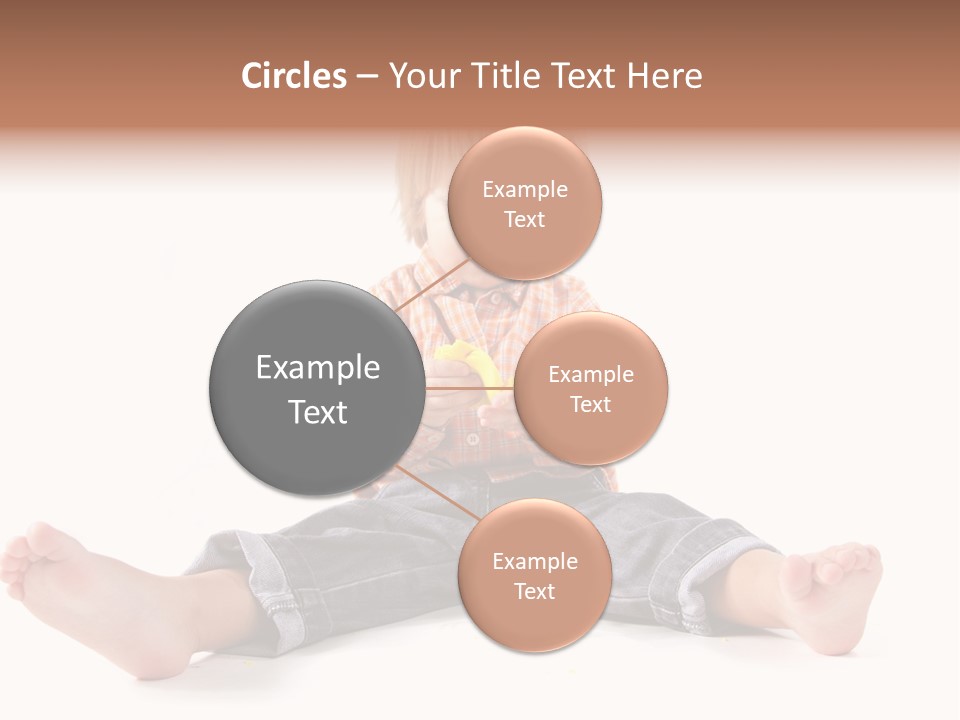 Circles – Your Title Text Here

Example Text

Example Text

Example Text

Example Text